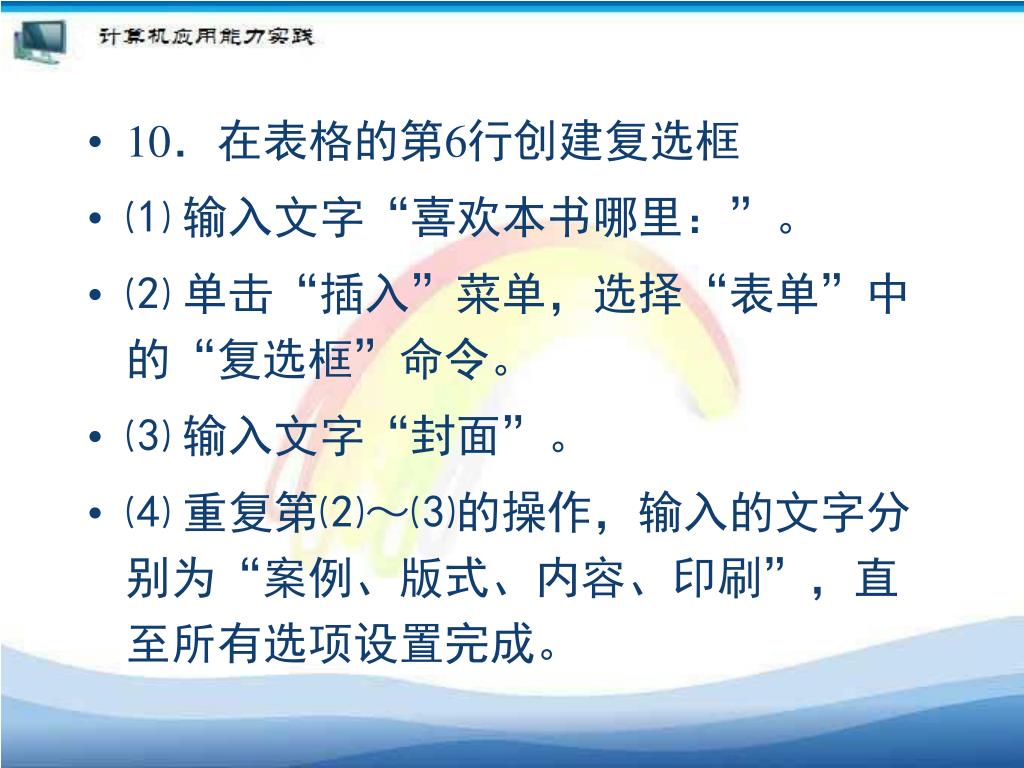 计算机应用能力实践

• 10．在表格的第6行创建复选框
• ⑴ 输入文字“喜欢本书哪里：”。
• ⑵ 单击“插入”菜单，选择“表单”中的“复选框”命令。
• ⑶ 输入文字“封面”。
• ⑷ 重复第⑵～⑶的操作，输入的文字分别为“案例、版式、内容、印刷”，直至所有选项设置完成。